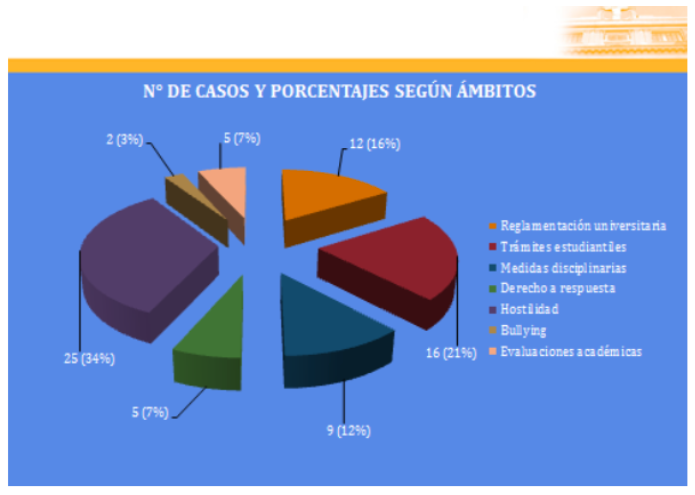 N° DE CASOS Y PORCENTAJES SEGÚN ÁMBITOS

2 (3%)

5 (7%)

12 (16%)

16 (21%)

9 (12%)

5 (7%)

25 (34%)

Reglamentación universitaria
Trámites estudiantiles
Medidas disciplinarias
Derecho a respuesta
Hostilidad
Bullying
Evaluaciones académicas